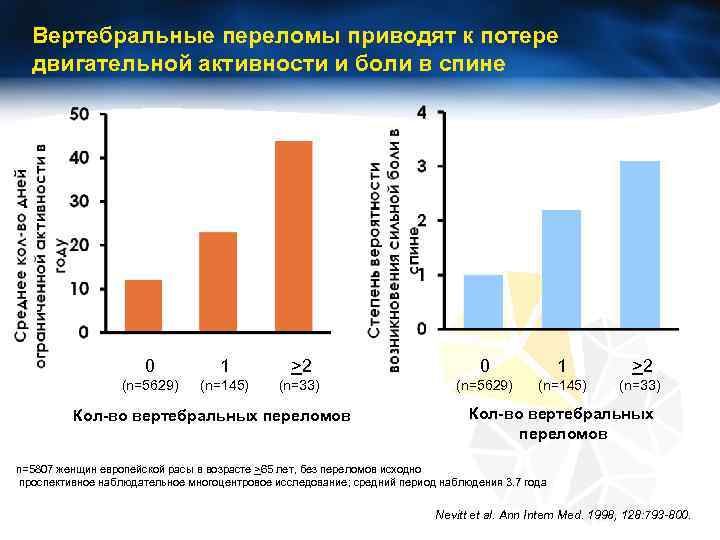 Вертебральные переломы приводят к потере двигательной активности и боли в спине

Среднее кол-во дней ограниченной активности в году

50
40
30
20
10
0

0
(n=5629)
1
(n=145)
$\geq$2
(n=33)

Кол-во вертебральных переломов

Степень вероятности возникновения сильной боли в спине

4
3
2
1
0

0
(n=5629)
1
(n=145)
$\geq$2
(n=33)

Кол-во вертебральных переломов

n=5807 женщин европейской расы в возрасте $\geq$65 лет, без переломов исходно
проспективное наблюдательное многоцентровое исследование; средний период наблюдения 3.7 года

Nevitt et al. Ann Intern Med. 1998, 128:793-800.